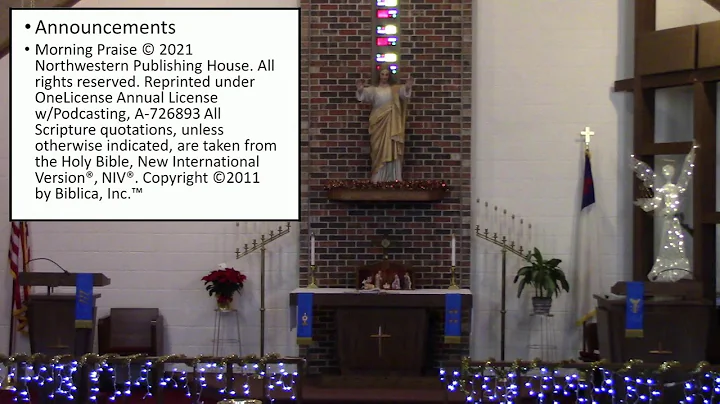 • Announcements

• Morning Praise © 2021 Northwestern Publishing House. All rights reserved. Reprinted under OneLicense Annual License w/Podcasting, A-726893 All Scripture quotations, unless otherwise indicated, are taken from the Holy Bible, New International Version®, NIV®. Copyright ©2011 by Biblica, Inc.™